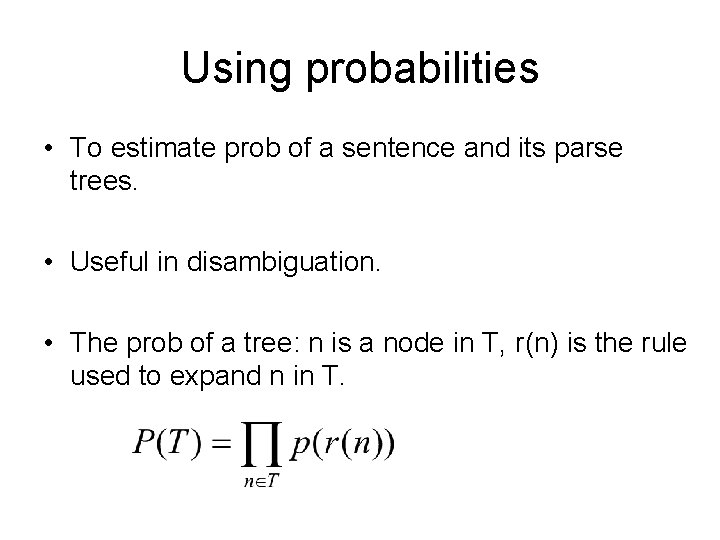 Using probabilities

• To estimate prob of a sentence and its parse trees.

• Useful in disambiguation.

• The prob of a tree: n is a node in T, r(n) is the rule used to expand n in T.

$P(T) = \prod_{n \in T} p(r(n))$